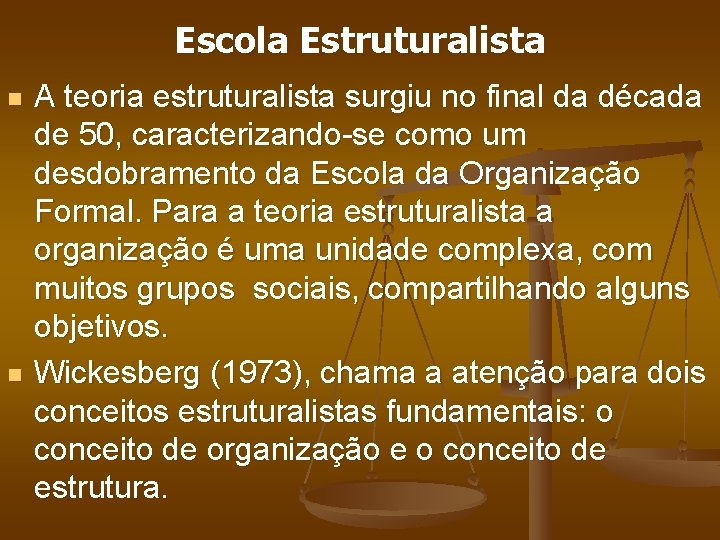 Escola Estruturalista

A teoria estruturalista surgiu no final da década de 50, caracterizando-se como um desdobramento da Escola da Organização Formal. Para a teoria estruturalista a organização é uma unidade complexa, com muitos grupos  sociais, compartilhando alguns objetivos.

Wickesberg (1973), chama a atenção para dois conceitos estruturalistas fundamentais: o conceito de organização e o conceito de estrutura.